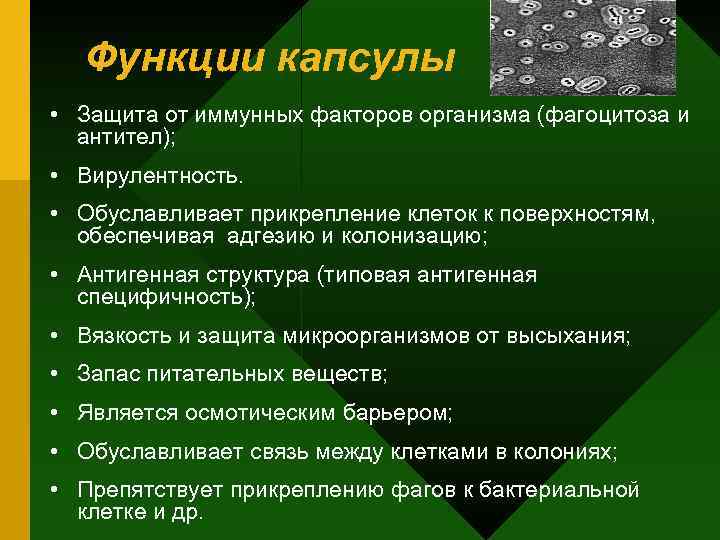 Функции капсулы

• Защита от иммунных факторов организма (фагоцитоза и антител);
• Вирулентность.
• Обуславливает прикрепление клеток к поверхностям, обеспечивая адгезию и колонизацию;
• Антигенная структура (типовая антигенная специфичность);
• Вязкость и защита микроорганизмов от высыхания;
• Запас питательных веществ;
• Является осмотическим барьером;
• Обуславливает связь между клетками в колониях;
• Препятствует прикреплению фагов к бактериальной клетке и др.